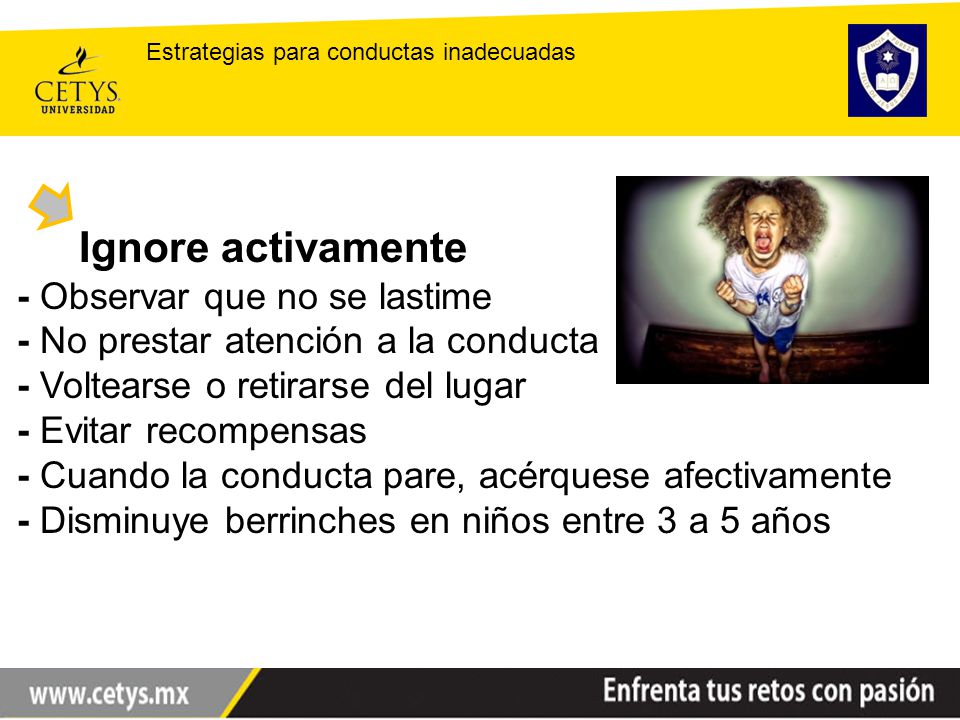 CETYS UNIVERSIDAD

Estrategias para conductas inadecuadas

Ignore activamente
- Observar que no se lastime
- No prestar atención a la conducta
- Voltearse o retirarse del lugar
- Evitar recompensas
- Cuando la conducta pare, acérquese afectivamente
- Disminuye berrinches en niños entre 3 a 5 años

www.cetys.mx

Enfrenta tus retos con pasión